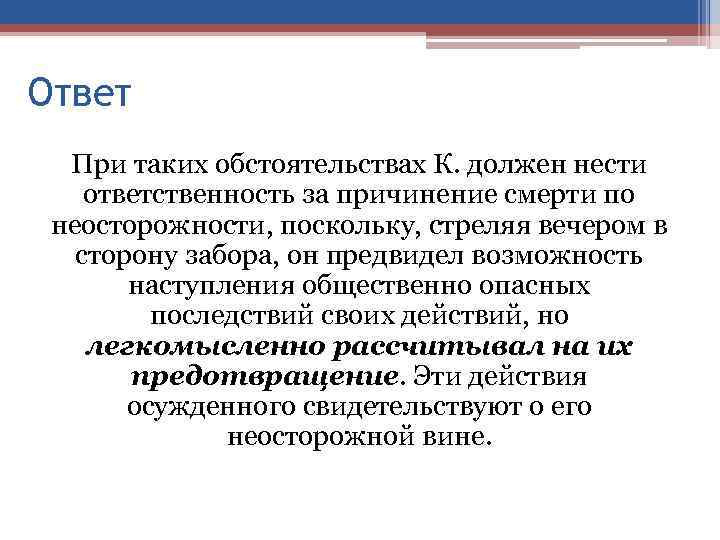 Ответ

При таких обстоятельствах К. должен нести ответственность за причинение смерти по неосторожности, поскольку, стреляя вечером в сторону забора, он предвидел возможность наступления общественно опасных последствий своих действий, но легкомысленно рассчитывал на их предотвращение. Эти действия осужденного свидетельствуют о его неосторожной вине.